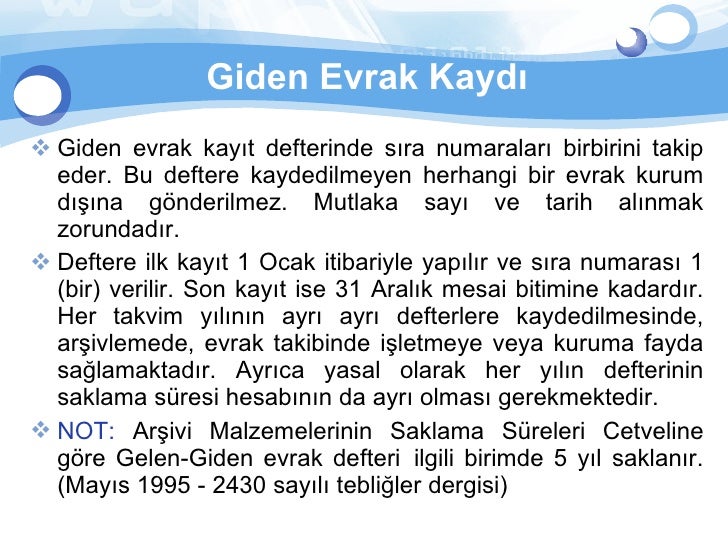 Giden Evrak Kaydı

❖ Giden evrak kayıt defterinde sıra numaraları birbirini takip eder. Bu deftere kaydedilmeyen herhangi bir evrak kurum dışına gönderilmez. Mutlaka sayı ve tarih alınmak zorundadır.

❖ Deftere ilk kayıt 1 Ocak itibariyle yapılır ve sıra numarası 1 (bir) verilir. Son kayıt ise 31 Aralık mesai bitimine kadardır. Her takvim yılının ayrı ayrı defterlere kaydedilmesinde, arşivlemede, evrak takibinde işletmeye veya kuruma fayda sağlamaktadır. Ayrıca yasal olarak her yılın defterinin saklama süresi hesabının da ayrı olması gerekmektedir.

❖ NOT: Arşivi Malzemelerinin Saklama Süreleri Cetveline göre Gelen-Giden evrak defteri ilgili birimde 5 yıl saklanır. (Mayıs 1995 - 2430 sayılı tebliğler dergisi)